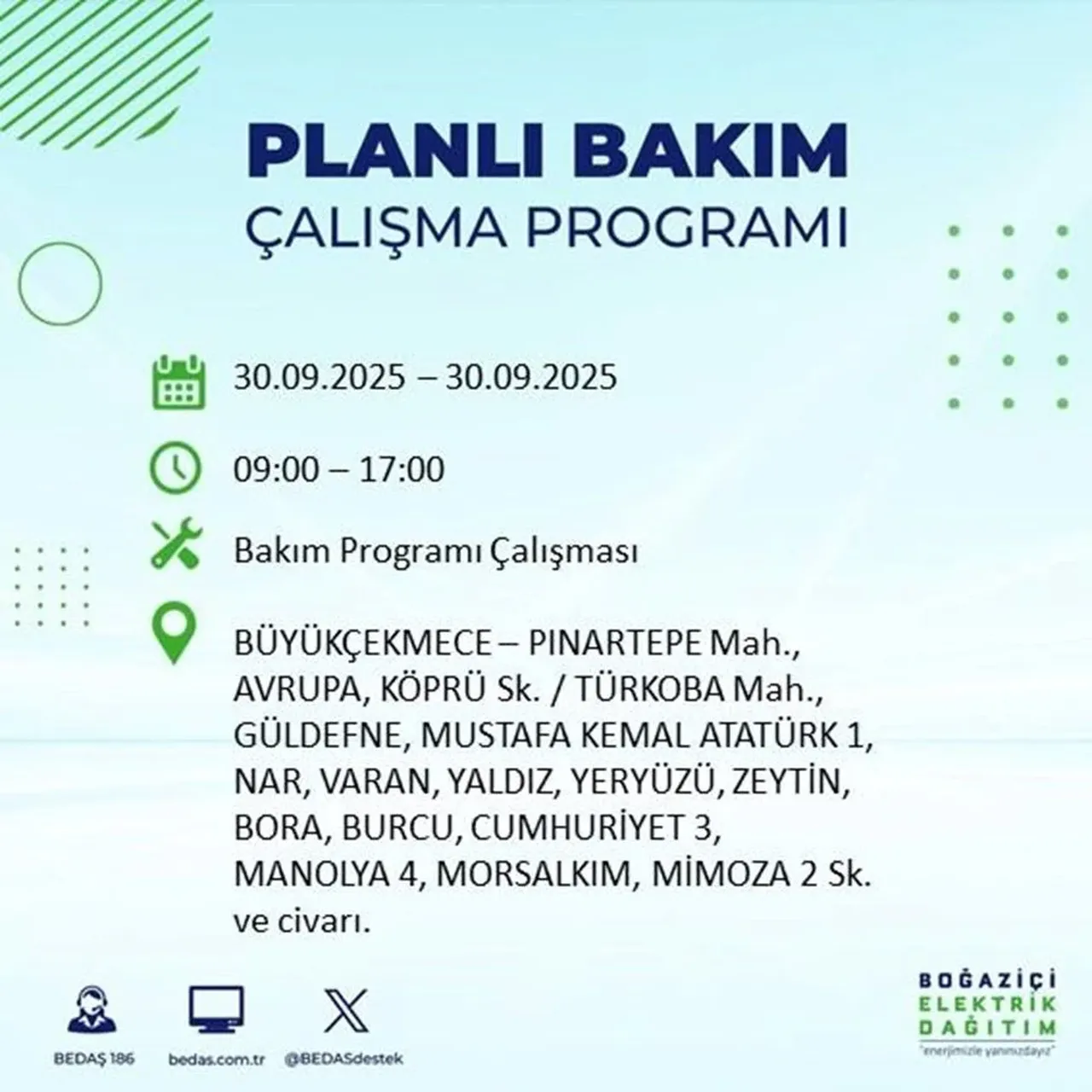 PLANLI BAKIM
ÇALIŞMA PROGRAMI

30.09.2025 – 30.09.2025

09:00 – 17:00

Bakım Programı Çalışması

BÜYÜKÇEKMECE – PINARTEPE Mah., AVRUPA, KÖPRÜ Sk. / TÜRKOBA Mah., GÜLDEFNE, MUSTAFA KEMAL ATATÜRK 1, NAR, VARAN, YALDIZ, YERYÜZÜ, ZEYTİN, BORA, BURCU, CUMHURİYET 3, MANOLYA 4, MORSALKIM, MİMOZA 2 Sk. ve civarı.

BEDAŞ 186
bedas.com.tr
@BEDASdestek

BOĞAZİÇİ
ELEKTRİK
DAĞITIM
"enerjimizle yanınızdayız"